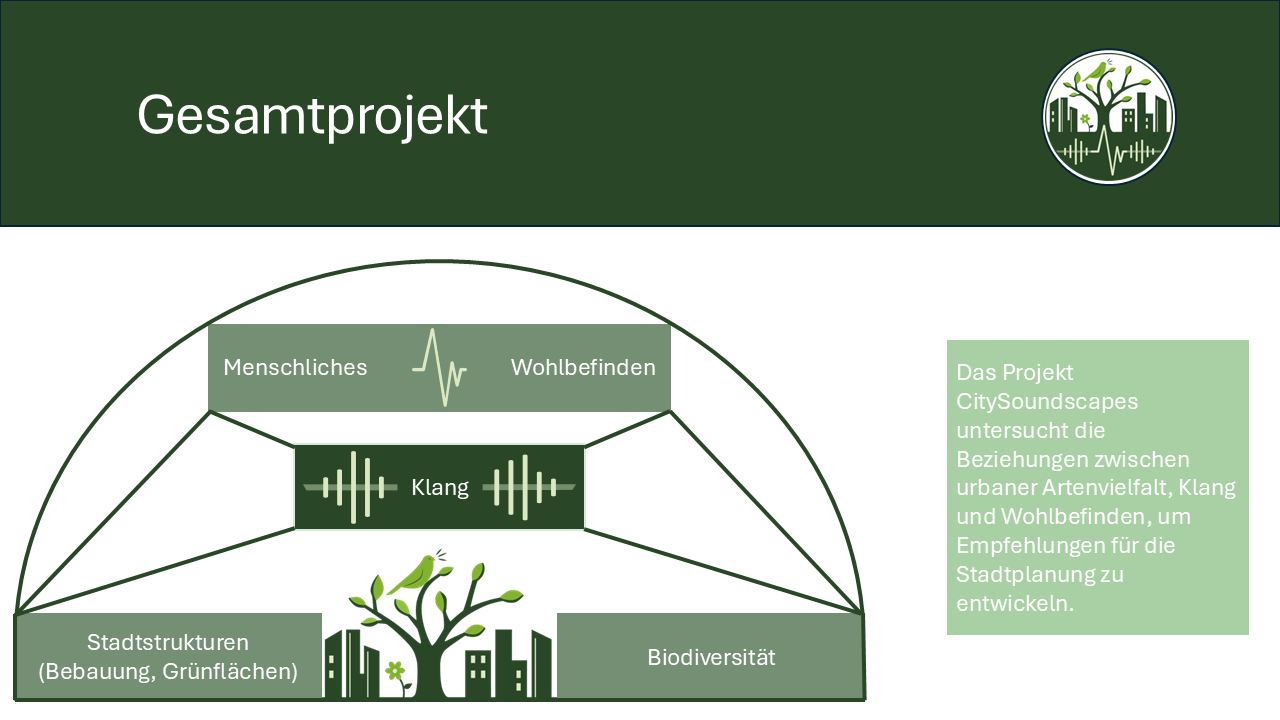 Gesamtprojekt

Menschliches Wohlbefinden

Klang

Stadtstrukturen (Bebauung, Grünflächen)

Biodiversität

Das Projekt CitySoundscapes untersucht die Beziehungen zwischen urbaner Artenvielfalt, Klang und Wohlbefinden, um Empfehlungen für die Stadtplanung zu entwickeln.